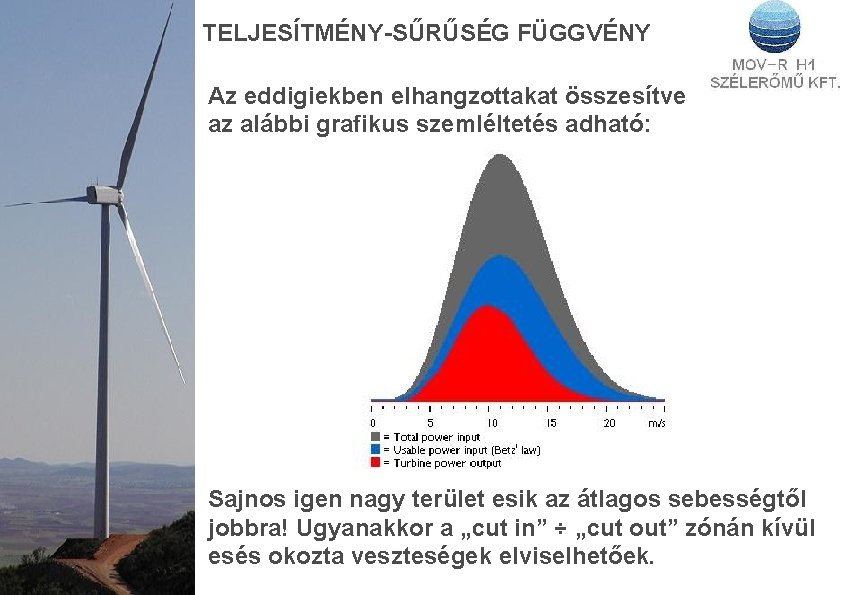 TELJESÍTMÉNY-SŰRŰSÉG FÜGGVÉNY

MOV-R H1
SZÉLERŐMŰ KFT.

Az eddigiekben elhangzottakat összesítve az alábbi grafikus szemléltetés adható:

0 5 10 15 20 m/s

= Total power input
= Usable power input (Betz' law)
= Turbine power output

Sajnos igen nagy terület esik az átlagos sebességtől jobbra! Ugyanakkor a „cut in” ÷ „cut out” zónán kívül esés okozta veszteségek elviselhetőek.